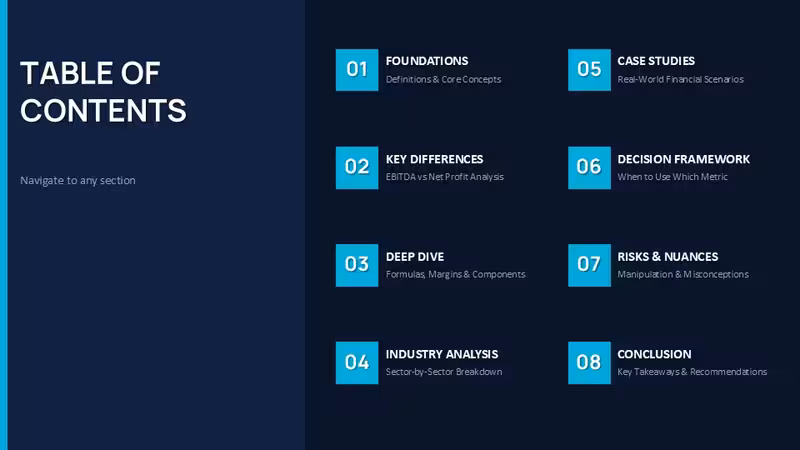 TABLE OF CONTENTS

Navigate to any section

01
FOUNDATIONS
Definitions & Core Concepts

02
KEY DIFFERENCES
EBITDA vs Net Profit Analysis

03
DEEP DIVE
Formulas, Margins & Components

04
INDUSTRY ANALYSIS
Sector-by-Sector Breakdown

05
CASE STUDIES
Real-World Financial Scenarios

06
DECISION FRAMEWORK
When to Use Which Metric

07
RISKS & NUANCES
Manipulation & Misconceptions

08
CONCLUSION
Key Takeaways & Recommendations